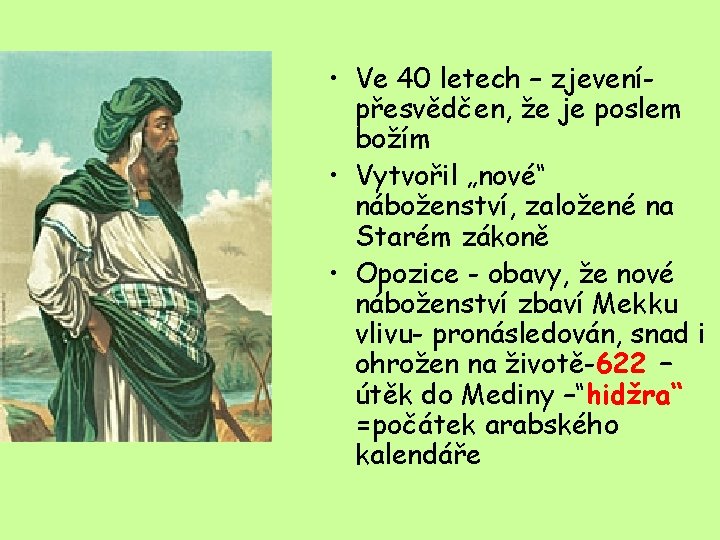 • Ve 40 letech – zjevení- přesvědčen, že je poslem božím

• Vytvořil „nové“ náboženství, založené na Starém zákoně

• Opozice - obavy, že nové náboženství zbaví Mekku vlivu- pronásledován, snad i ohrožen na životě-622 – útěk do Mediny –“hidžra“ =počátek arabského kalendáře